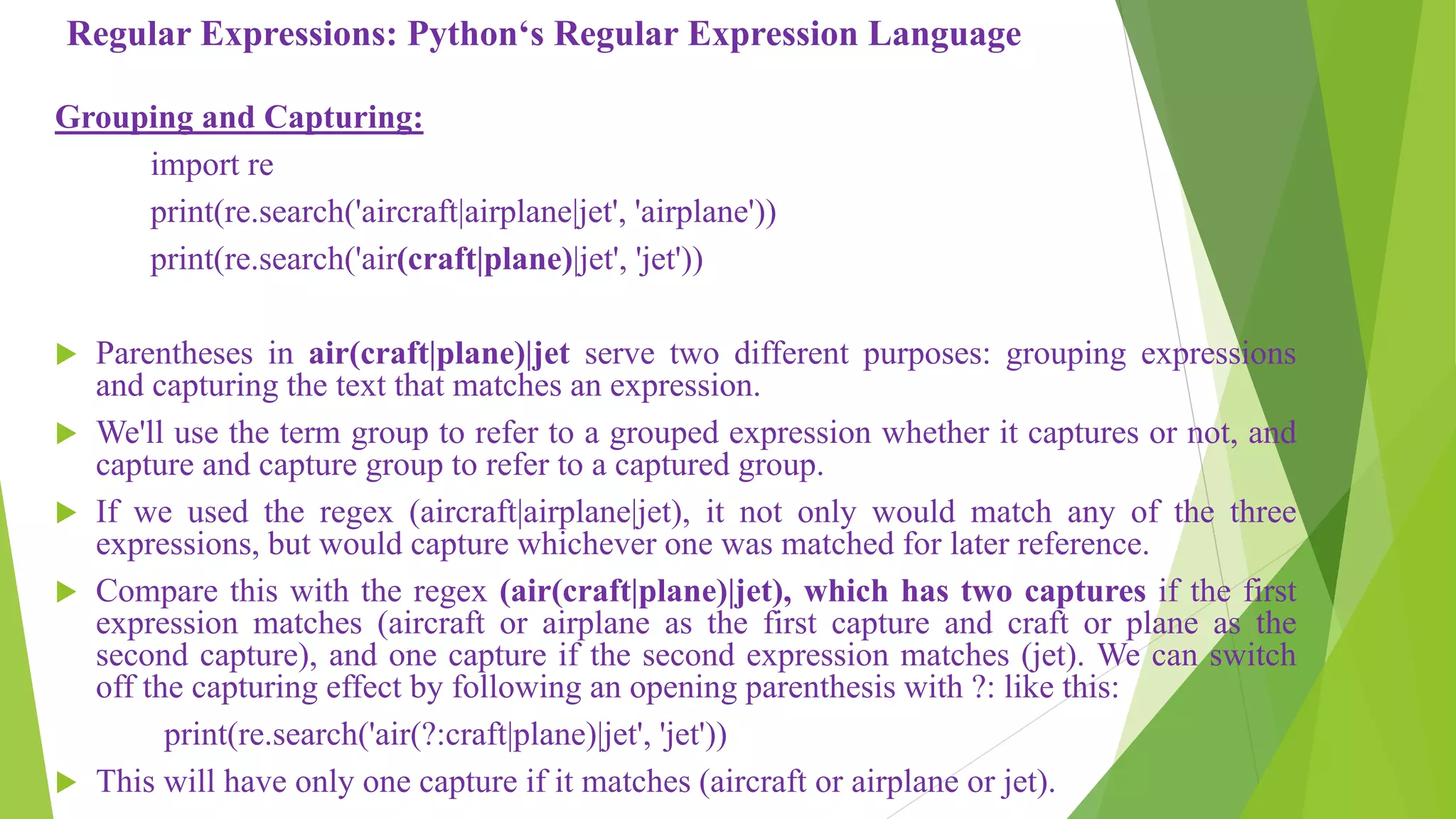 Regular Expressions: Python‘s Regular Expression Language

Grouping and Capturing:

import re

print(re.search('aircraft|airplane|jet', 'airplane'))

print(re.search('air(craft|plane)|jet', 'jet'))

Parentheses in air(craft|plane)|jet serve two different purposes: grouping expressions and capturing the text that matches an expression.

We'll use the term group to refer to a grouped expression whether it captures or not, and capture and capture group to refer to a captured group.

If we used the regex (aircraft|airplane|jet), it not only would match any of the three expressions, but would capture whichever one was matched for later reference.

Compare this with the regex (air(craft|plane)|jet), which has two captures if the first expression matches (aircraft or airplane as the first capture and craft or plane as the second capture), and one capture if the second expression matches (jet). We can switch off the capturing effect by following an opening parenthesis with ?: like this:

print(re.search('air(?:craft|plane)|jet', 'jet'))

This will have only one capture if it matches (aircraft or airplane or jet).